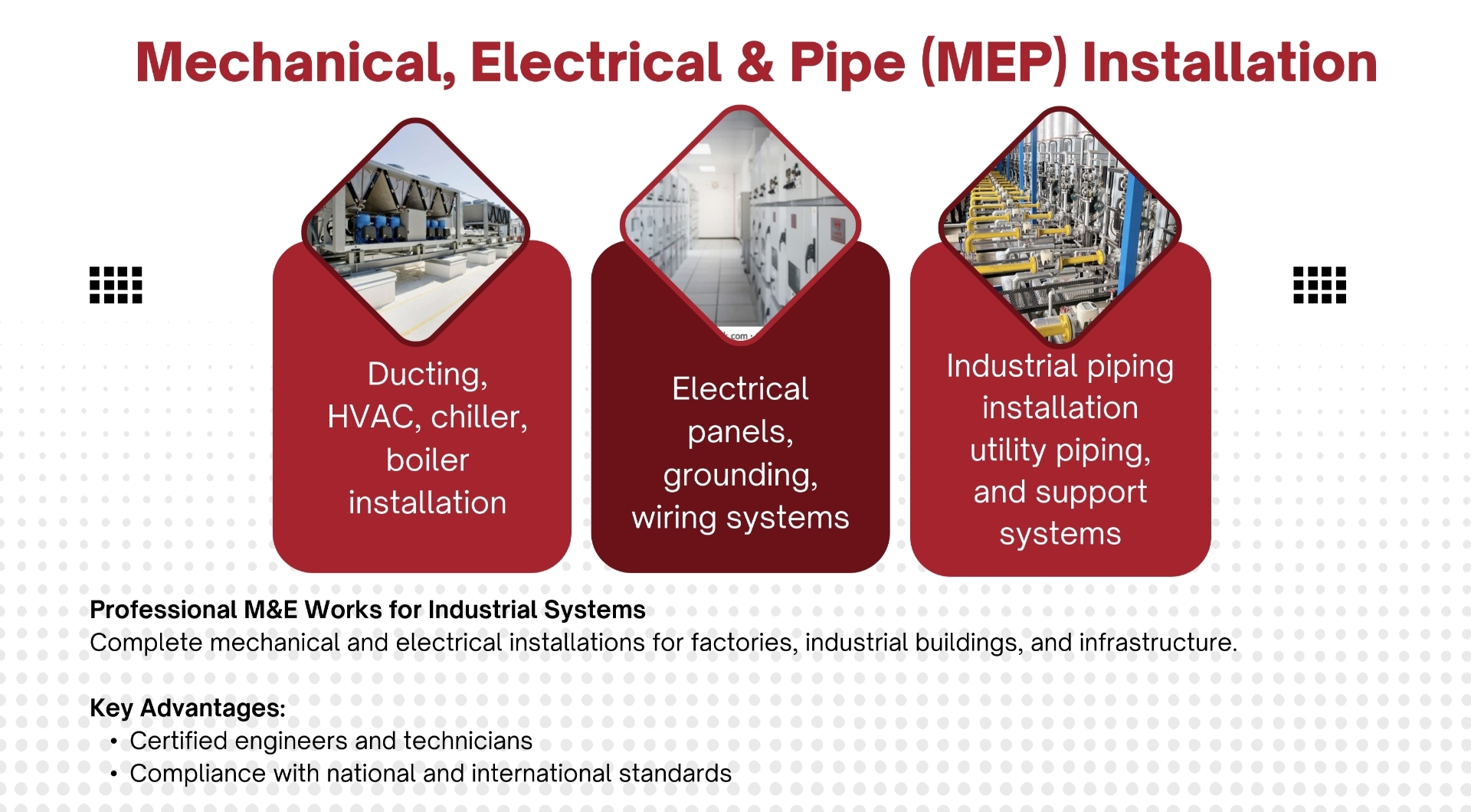 Mechanical, Electrical & Pipe (MEP) Installation

Ducting, HVAC, chiller, boiler installation

Electrical panels, grounding, wiring systems

Industrial piping installation utility piping, and support systems

Professional M&E Works for Industrial Systems
Complete mechanical and electrical installations for factories, industrial buildings, and infrastructure.

Key Advantages:
• Certified engineers and technicians
• Compliance with national and international standards